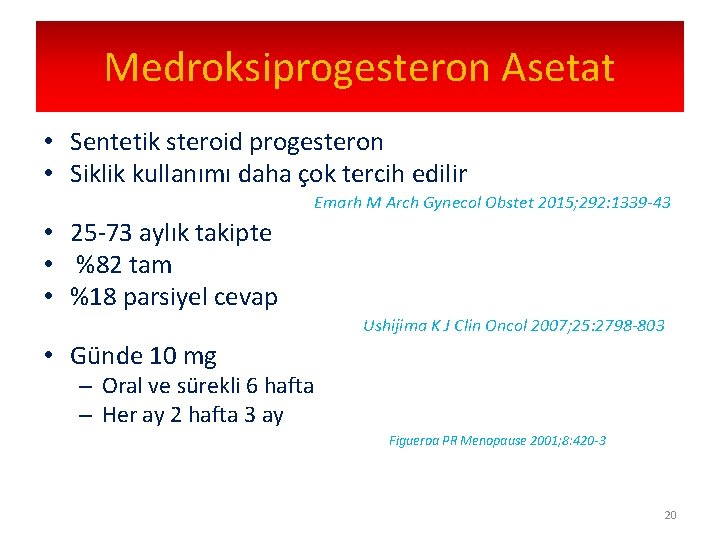 Medroksiprogesteron Asetat

• Sentetik steroid progesteron
• Siklik kullanımı daha çok tercih edilir

Emarh M Arch Gynecol Obstet 2015;292:1339-43

• 25-73 aylık takipte
• %82 tam
• %18 parsiyel cevap

Ushijima K J Clin Oncol 2007;25:2798-803

• Günde 10 mg
– Oral ve sürekli 6 hafta
– Her ay 2 hafta 3 ay

Figueroa PR Menopause 2001;8:420-3

20